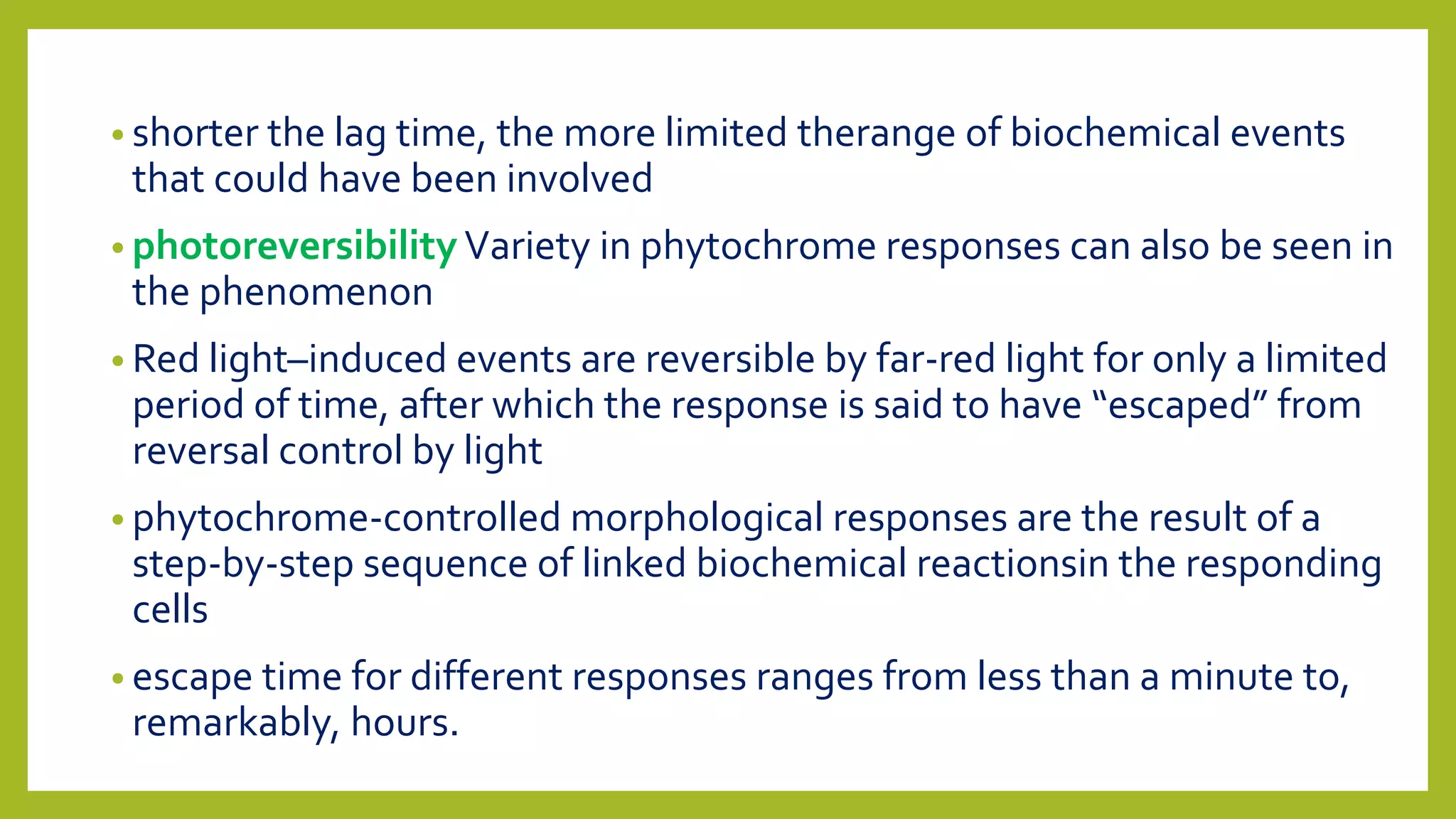 • shorter the lag time, the more limited therange of biochemical events that could have been involved

• photoreversibility Variety in phytochrome responses can also be seen in the phenomenon

• Red light–induced events are reversible by far-red light for only a limited period of time, after which the response is said to have “escaped” from reversal control by light

• phytochrome-controlled morphological responses are the result of a step-by-step sequence of linked biochemical reactionsin the responding cells

• escape time for different responses ranges from less than a minute to, remarkably, hours.